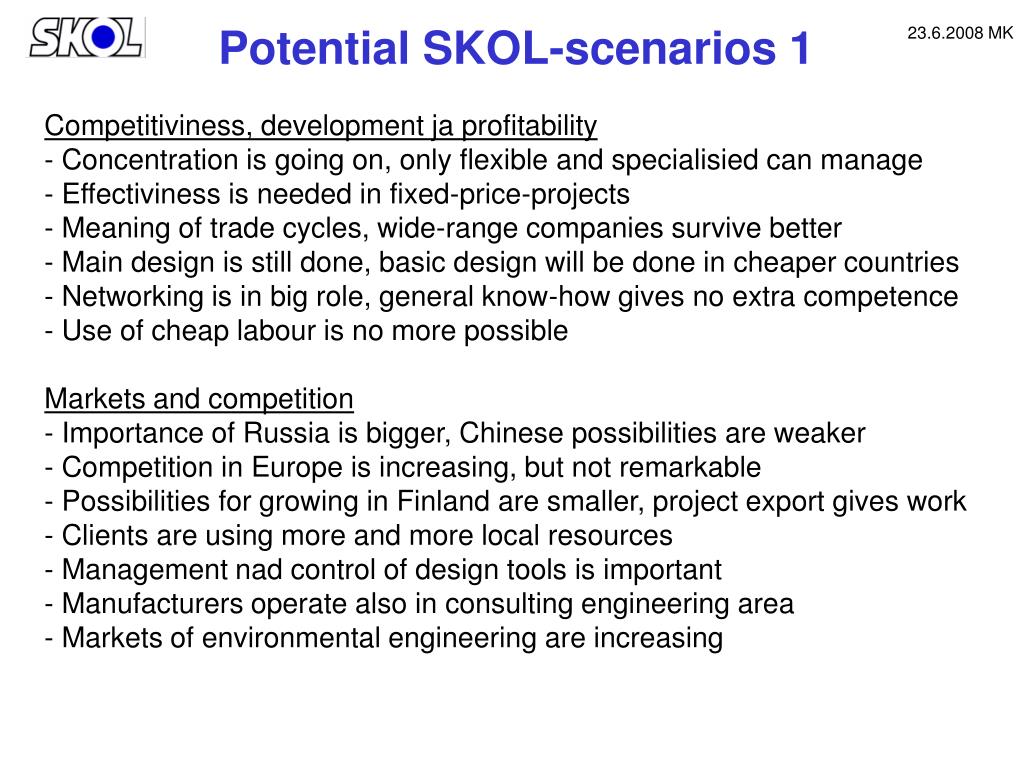 SKOL

Potential SKOL-scenarios 1

23.6.2008 MK

Competitiviness, development ja profitability
- Concentration is going on, only flexible and specialisied can manage
- Effectiviness is needed in fixed-price-projects
- Meaning of trade cycles, wide-range companies survive better
- Main design is still done, basic design will be done in cheaper countries
- Networking is in big role, general know-how gives no extra competence
- Use of cheap labour is no more possible

Markets and competition
- Importance of Russia is bigger, Chinese possibilities are weaker
- Competition in Europe is increasing, but not remarkable
- Possibilities for growing in Finland are smaller, project export gives work
- Clients are using more and more local resources
- Management nad control of design tools is important
- Manufacturers operate also in consulting engineering area
- Markets of environmental engineering are increasing